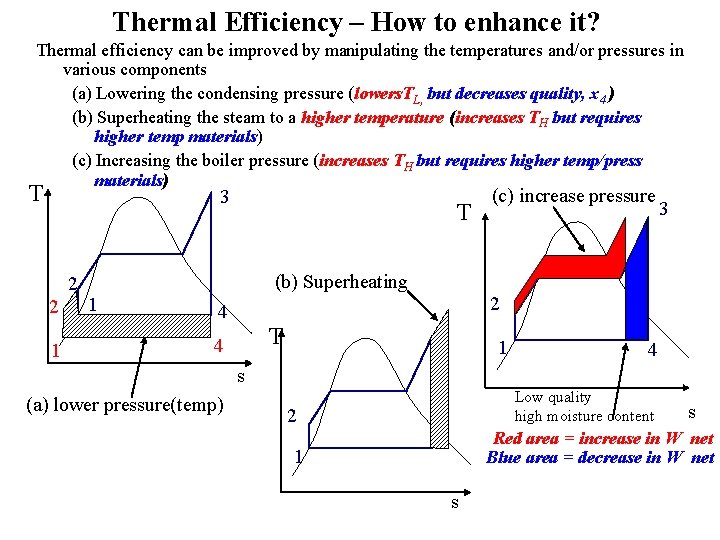 Thermal Efficiency – How to enhance it?

Thermal efficiency can be improved by manipulating the temperatures and/or pressures in various components

(a) Lowering the condensing pressure (lowers$T_L$, but decreases quality, $x_4$)

(b) Superheating the steam to a higher temperature (increases $T_H$ but requires higher temp materials)

(c) Increasing the boiler pressure (increases $T_H$ but requires higher temp/press materials)

T

3

2

2

1

4

1

4

s

(a) lower pressure(temp)

(b) Superheating

T

2

1

s

(c) increase pressure

T

3

2

1

4

Low quality high moisture content

s

Red area = increase in W net

Blue area = decrease in W net